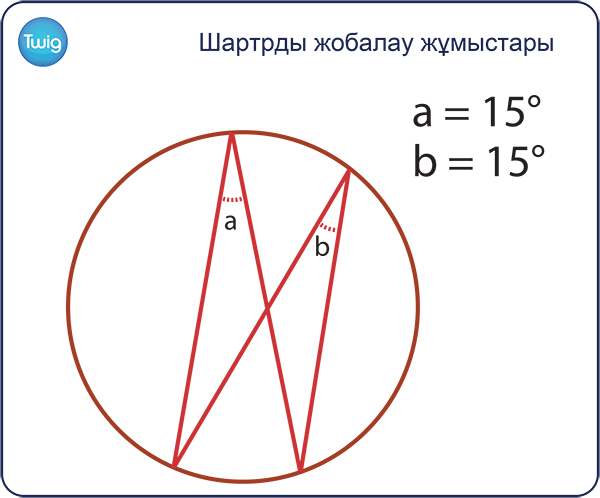 Twig

Шартрды жобалау жұмыстары

$a = 15°$
$b = 15°$

a

b